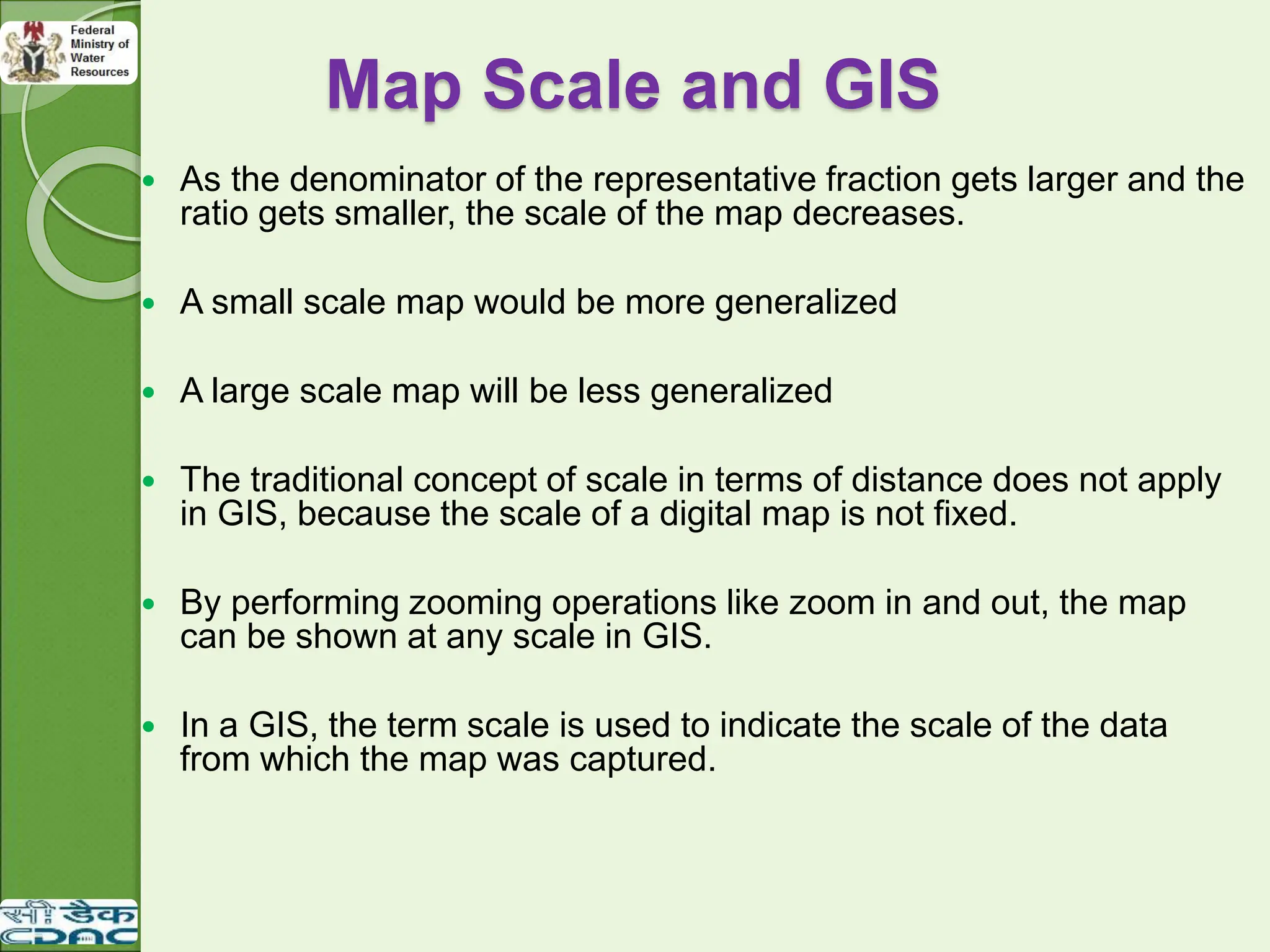 Federal Ministry of Water Resources

Map Scale and GIS

• As the denominator of the representative fraction gets larger and the ratio gets smaller, the scale of the map decreases.

• A small scale map would be more generalized

• A large scale map will be less generalized

• The traditional concept of scale in terms of distance does not apply in GIS, because the scale of a digital map is not fixed.

• By performing zooming operations like zoom in and out, the map can be shown at any scale in GIS.

• In a GIS, the term scale is used to indicate the scale of the data from which the map was captured.

सी डैक
CDAC